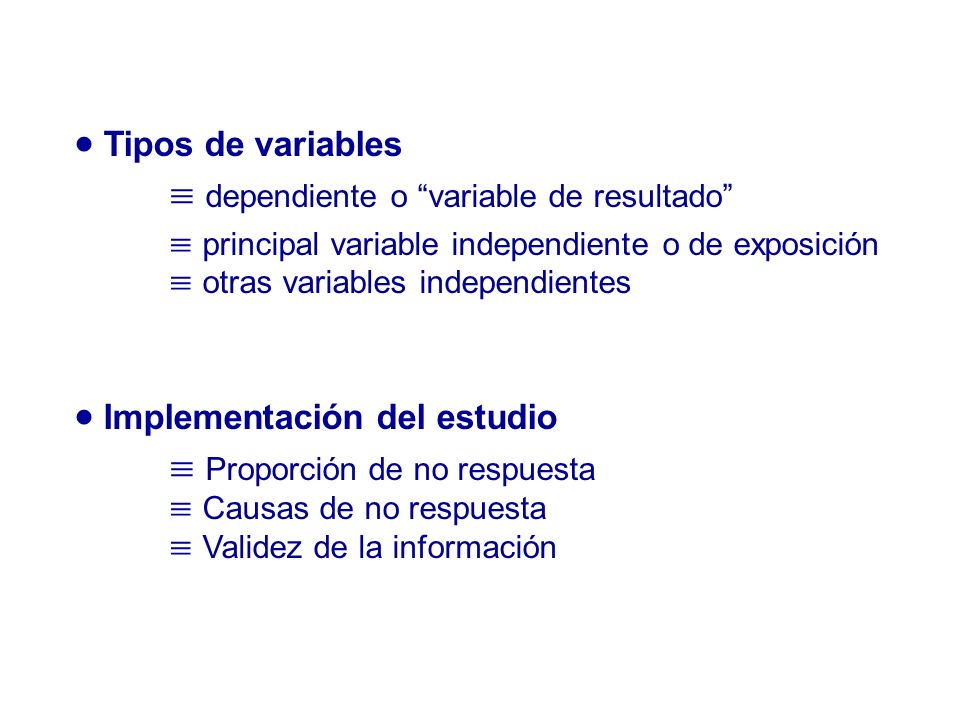 • Tipos de variables

≡ dependiente o “variable de resultado”

≡ principal variable independiente o de exposición
≡ otras variables independientes

• Implementación del estudio

≡ Proporción de no respuesta
≡ Causas de no respuesta
≡ Validez de la información